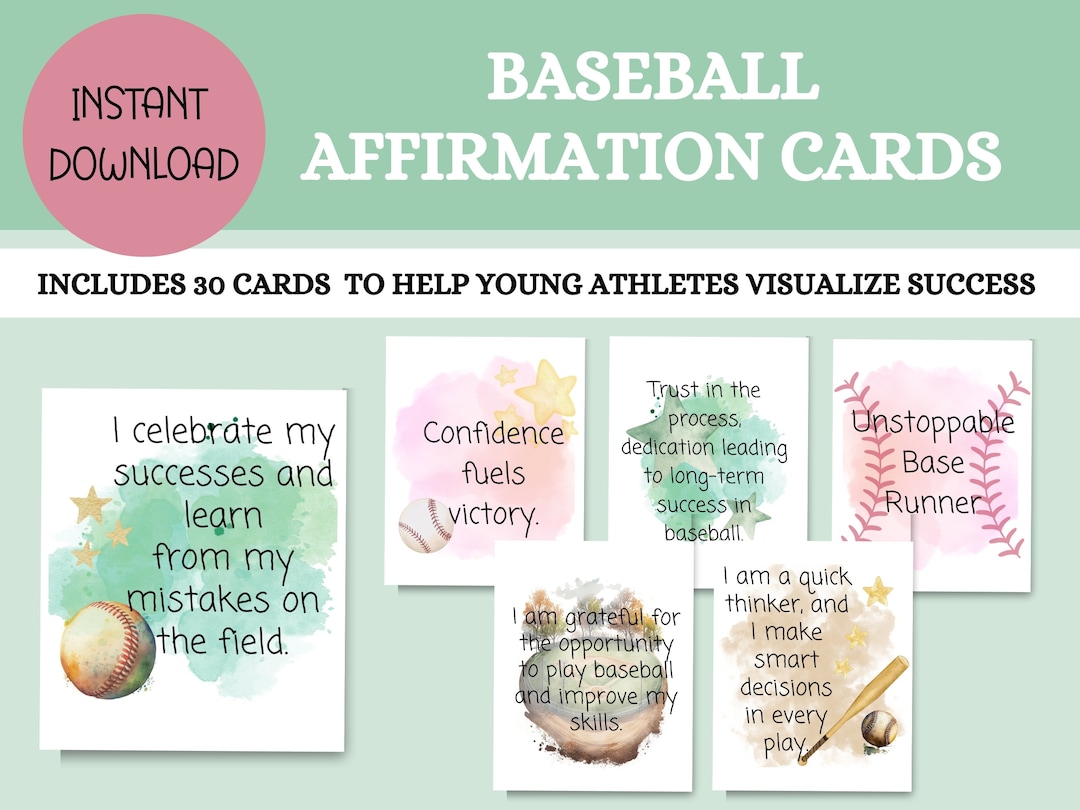 INSTANT DOWNLOAD

BASEBALL AFFIRMATION CARDS

INCLUDES 30 CARDS TO HELP YOUNG ATHLETES VISUALIZE SUCCESS

I celebrate my successes and learn from my mistakes on the field.

Confidence fuels victory.

Trust in the process, dedication leading to long-term success in baseball.

Unstoppable Base Runner

I am grateful for the opportunity to play baseball and improve my skills.

I am a quick thinker, and I make smart decisions in every play.